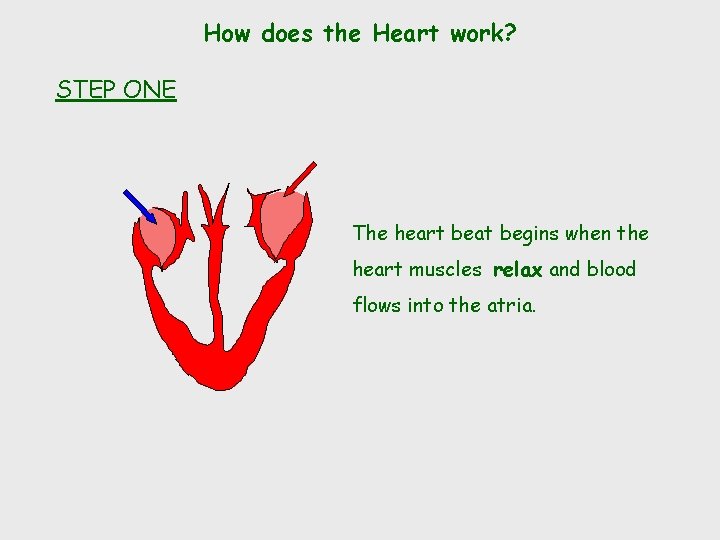 How does the Heart work?

STEP ONE

The heart beat begins when the heart muscles relax and blood flows into the atria.